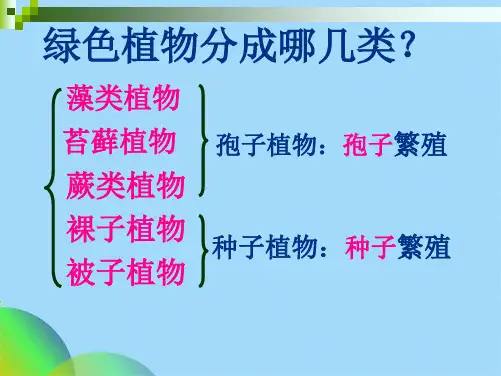 绿色植物分成哪几类?

藻类植物
苔藓植物
蕨类植物

孢子植物：孢子繁殖

裸子植物
被子植物

种子植物：种子繁殖